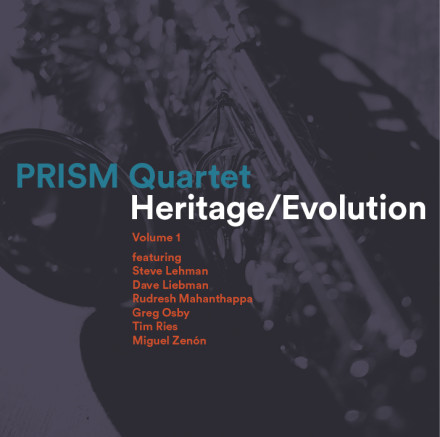 PRISM Quartet
Heritage/Evolution

Volume 1

featuring
Steve Lehman
Dave Liebman
Rudresh Mahanthappa
Greg Osby
Tim Ries
Miguel Zenón